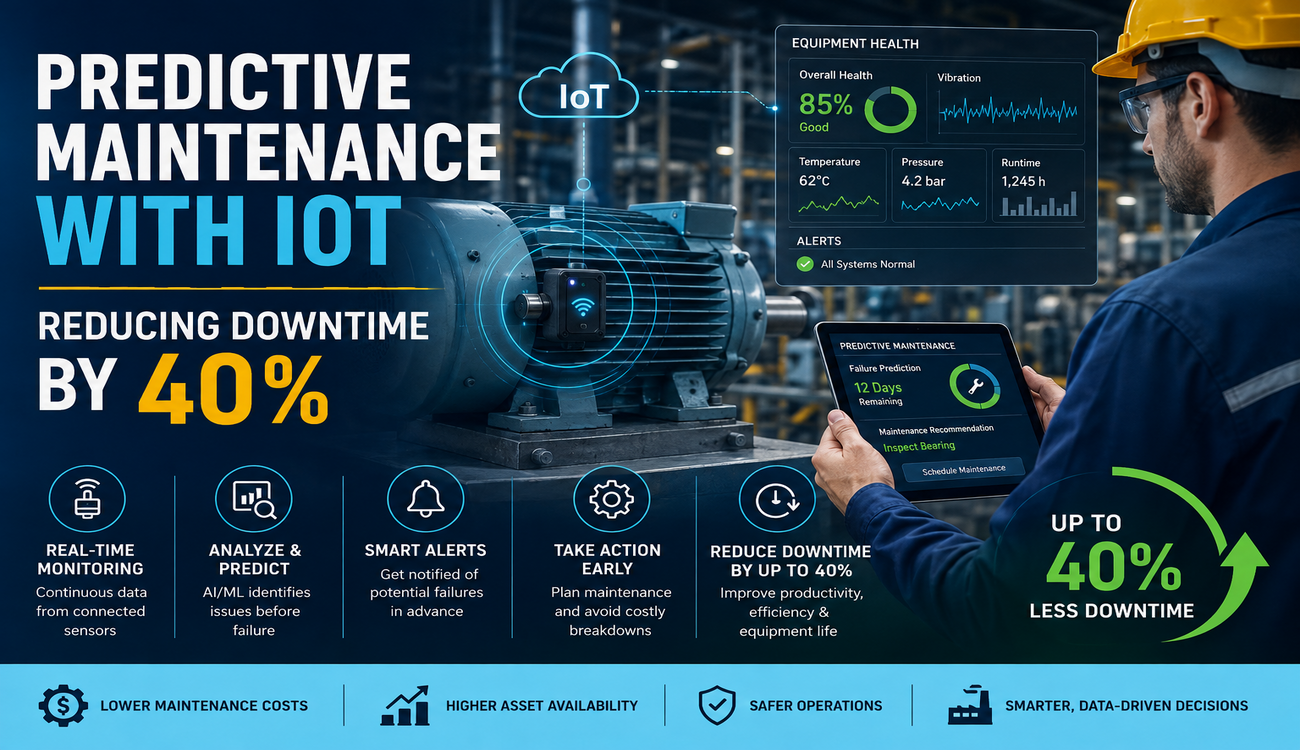 PREDICTIVE MAINTENANCE WITH IOT

REDUCING DOWNTIME BY 40%

IoT

EQUIPMENT HEALTH

Overall Health
85%
Good

Vibration

Temperature
62°C

Pressure
4.2 bar

Runtime
1,245 h

ALERTS
All Systems Normal

PREDICTIVE MAINTENANCE
Failure Prediction
12 Days
Remaining
Maintenance Recommendation
Inspect Bearing
Schedule Maintenance

REAL-TIME MONITORING
Continuous data from connected sensors

ANALYZE & PREDICT
AI/ML identifies issues before failure

SMART ALERTS
Get notified of potential failures in advance

TAKE ACTION EARLY
Plan maintenance and avoid costly breakdowns

REDUCE DOWNTIME BY UP TO 40%
Improve productivity, efficiency & equipment life

UP TO
40%
LESS DOWNTIME

LOWER MAINTENANCE COSTS
HIGHER ASSET AVAILABILITY
SAFER OPERATIONS
SMARTER, DATA-DRIVEN DECISIONS